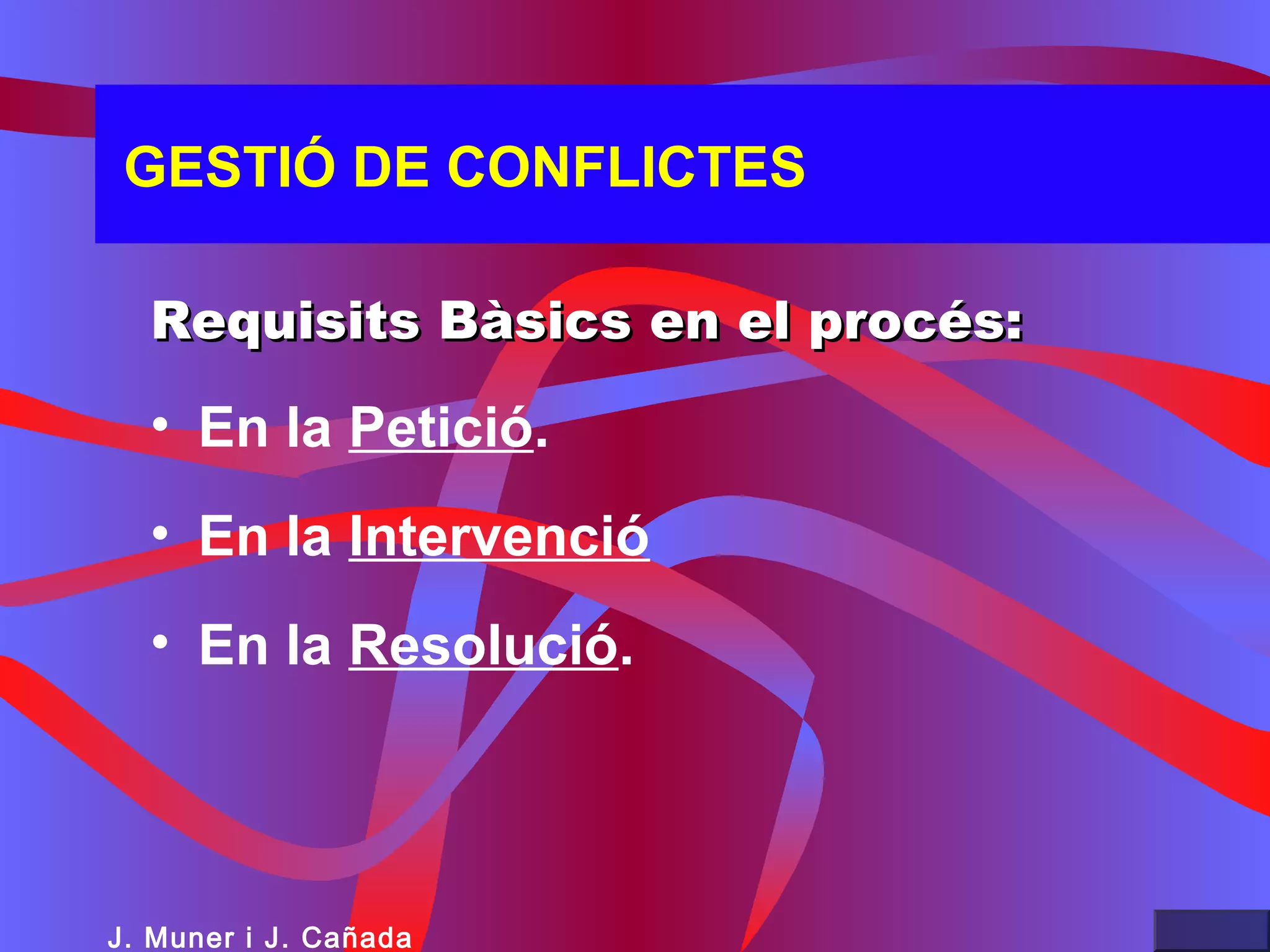 GESTIÓ DE CONFLICTES

Requisits Bàsics en el procés:

• En la Petició.

• En la Intervenció

• En la Resolució.

J. Muner i J. Cañada